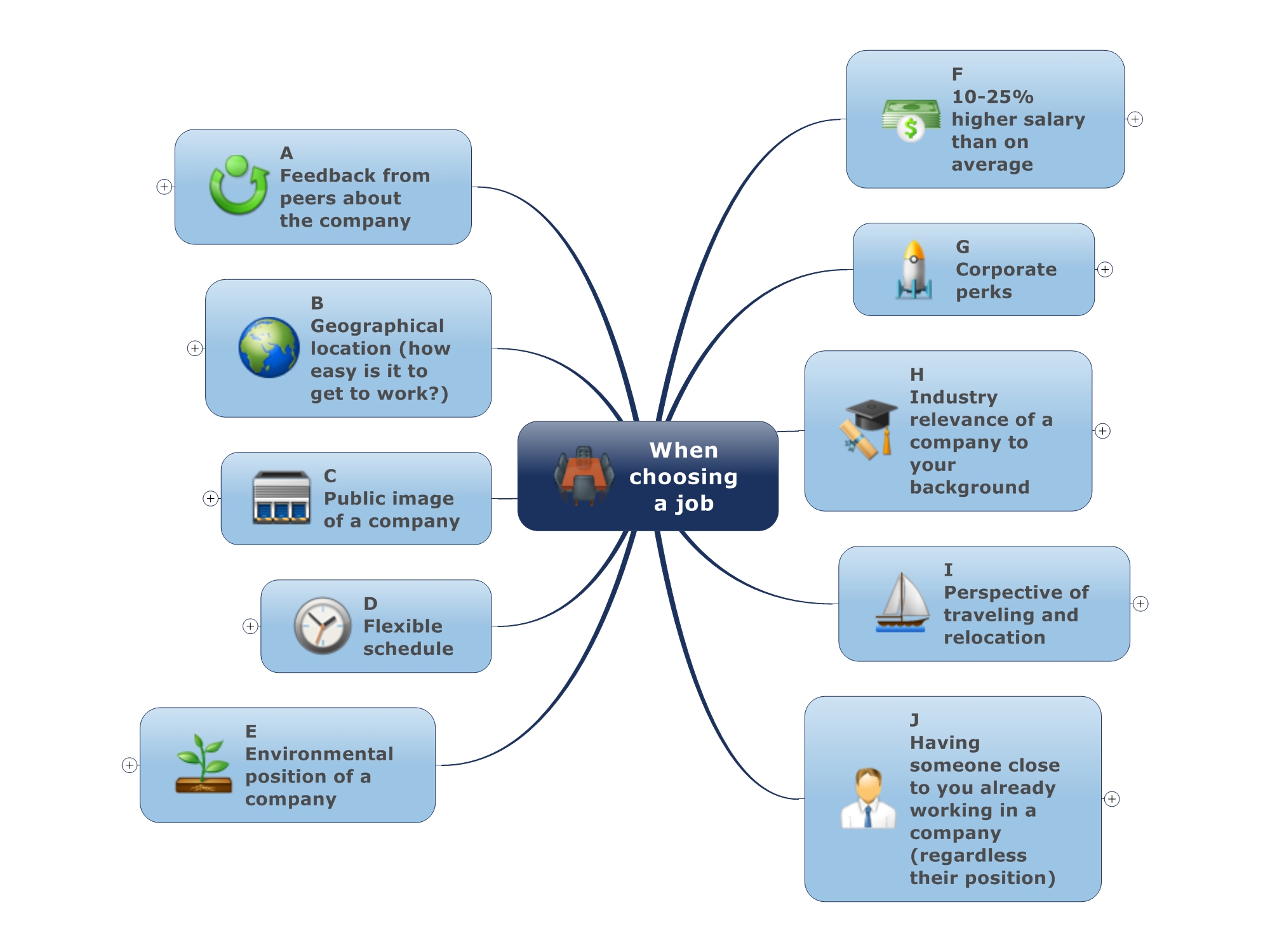 When choosing a job

A
Feedback from peers about the company

B
Geographical location (how easy is it to get to work?)

C
Public image of a company

D
Flexible schedule

E
Environmental position of a company

F
10-25% higher salary than on average

G
Corporate perks

H
Industry relevance of a company to your background

I
Perspective of traveling and relocation

J
Having someone close to you already working in a company (regardless their position)